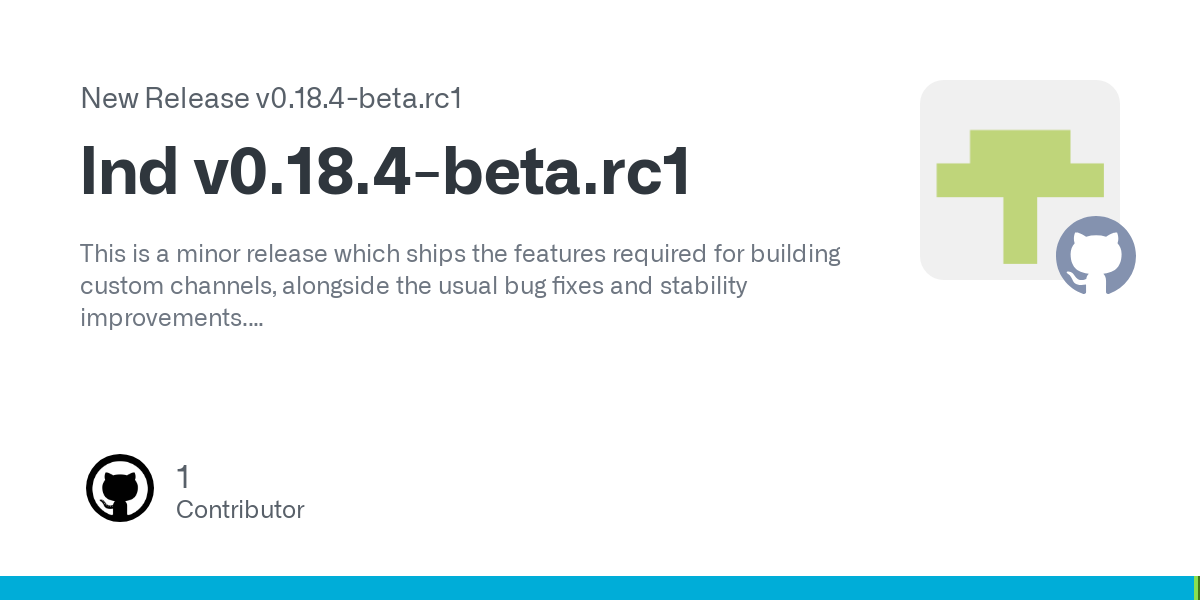 New Release v0.18.4-beta.rc1

lnd v0.18.4-beta.rc1

This is a minor release which ships the features required for building custom channels, alongside the usual bug fixes and stability improvements....

1
Contributor